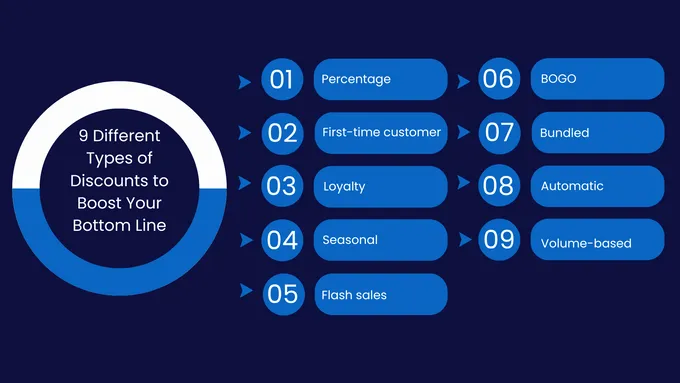 9 Different Types of Discounts to Boost Your Bottom Line

01 Percentage

02 First-time customer

03 Loyalty

04 Seasonal

05 Flash sales

06 BOGO

07 Bundled

08 Automatic

09 Volume-based